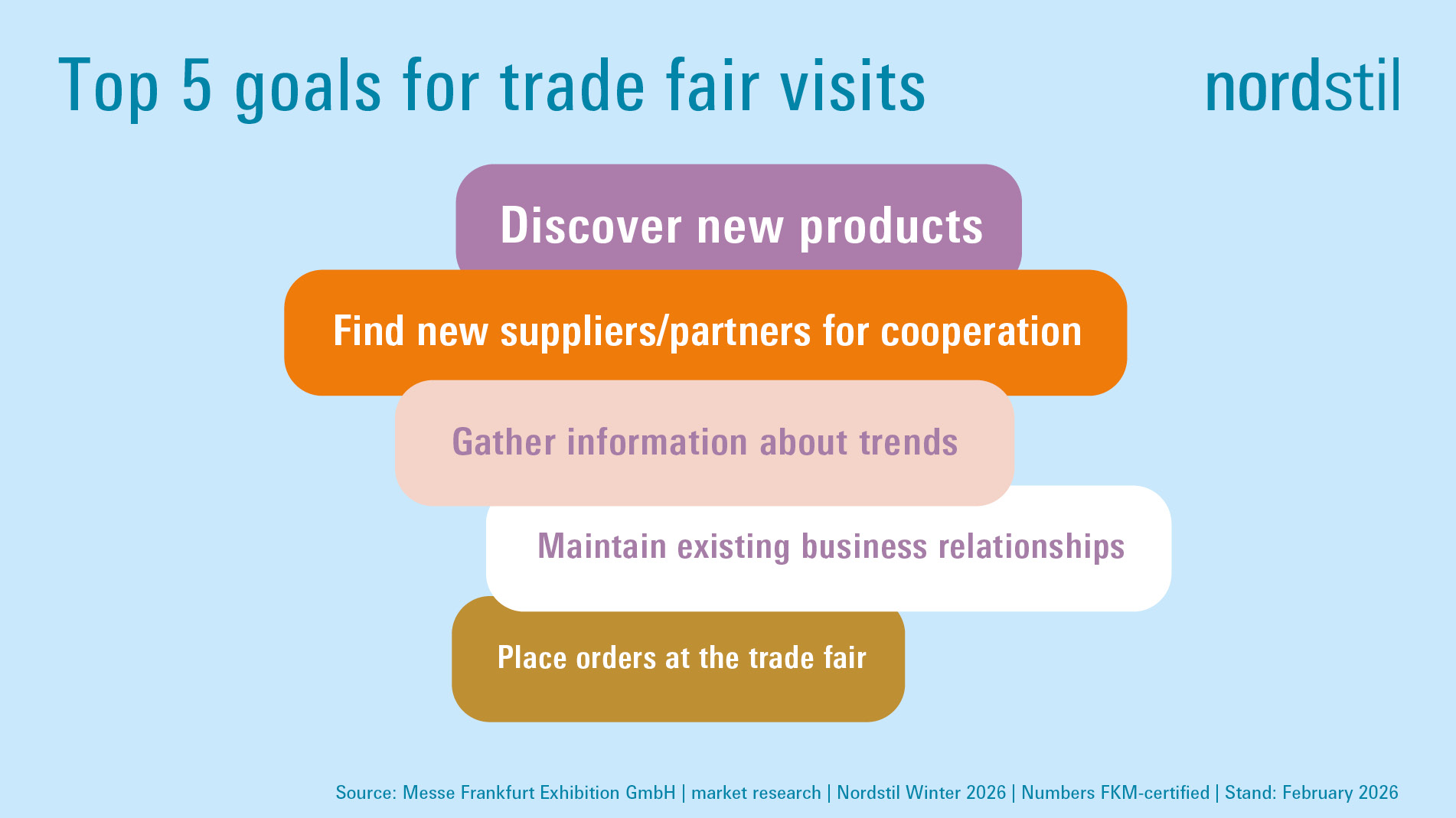 Top 5 goals for trade fair visits

nordstil

Discover new products

Find new suppliers/partners for cooperation

Gather information about trends

Maintain existing business relationships

Place orders at the trade fair

Source: Messe Frankfurt Exhibition GmbH | market research | Nordstil Winter 2026 | Numbers FKM-certified | Stand: February 2026